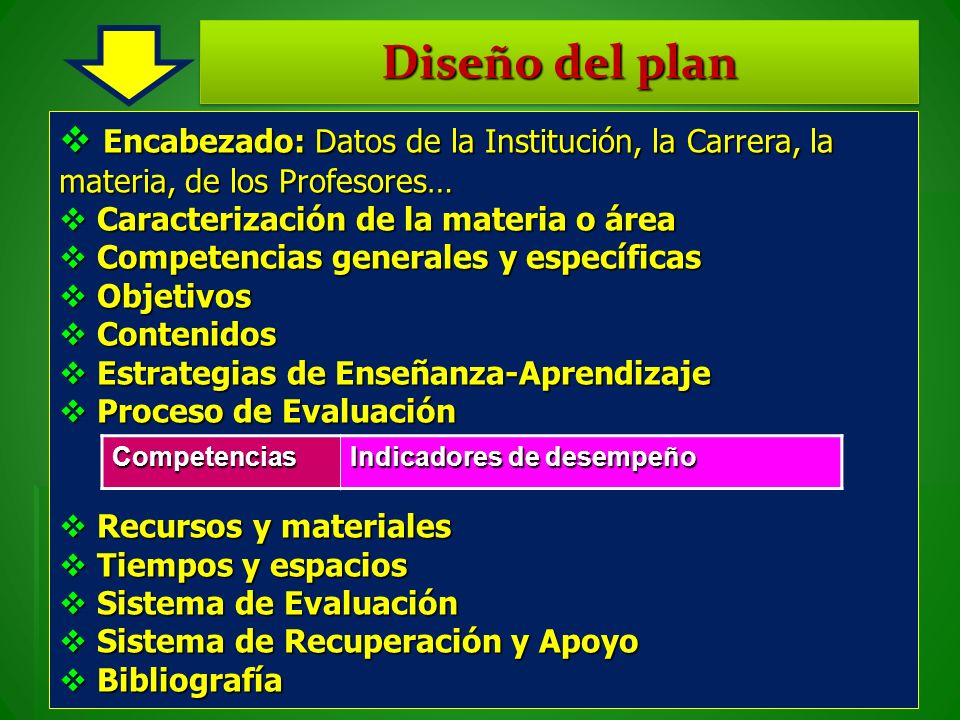 Diseño del plan

❖ Encabezado: Datos de la Institución, la Carrera, la materia, de los Profesores…
❖ Caracterización de la materia o área
❖ Competencias generales y específicas
❖ Objetivos
❖ Contenidos
❖ Estrategias de Enseñanza-Aprendizaje
❖ Proceso de Evaluación

| Competencias | Indicadores de desempeño |
|---|---|

❖ Recursos y materiales
❖ Tiempos y espacios
❖ Sistema de Evaluación
❖ Sistema de Recuperación y Apoyo
❖ Bibliografía